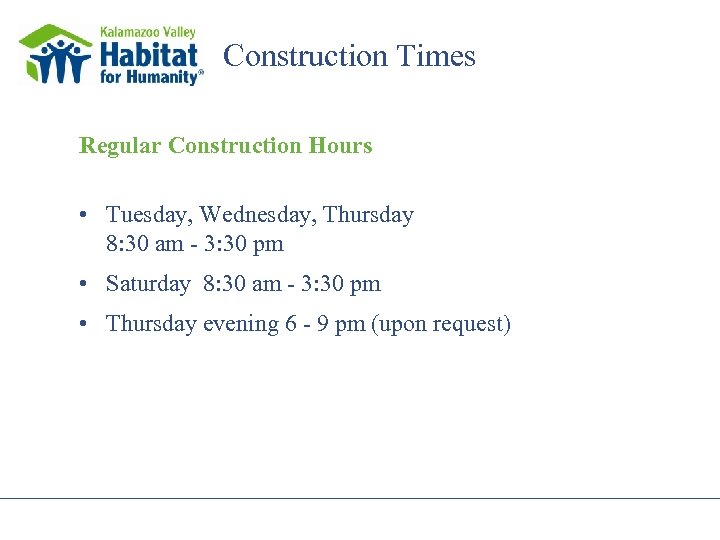 Kalamazoo Valley
Habitat for Humanity®

Construction Times

Regular Construction Hours

• Tuesday, Wednesday, Thursday
8:30 am - 3:30 pm

• Saturday 8:30 am - 3:30 pm

• Thursday evening 6 - 9 pm (upon request)